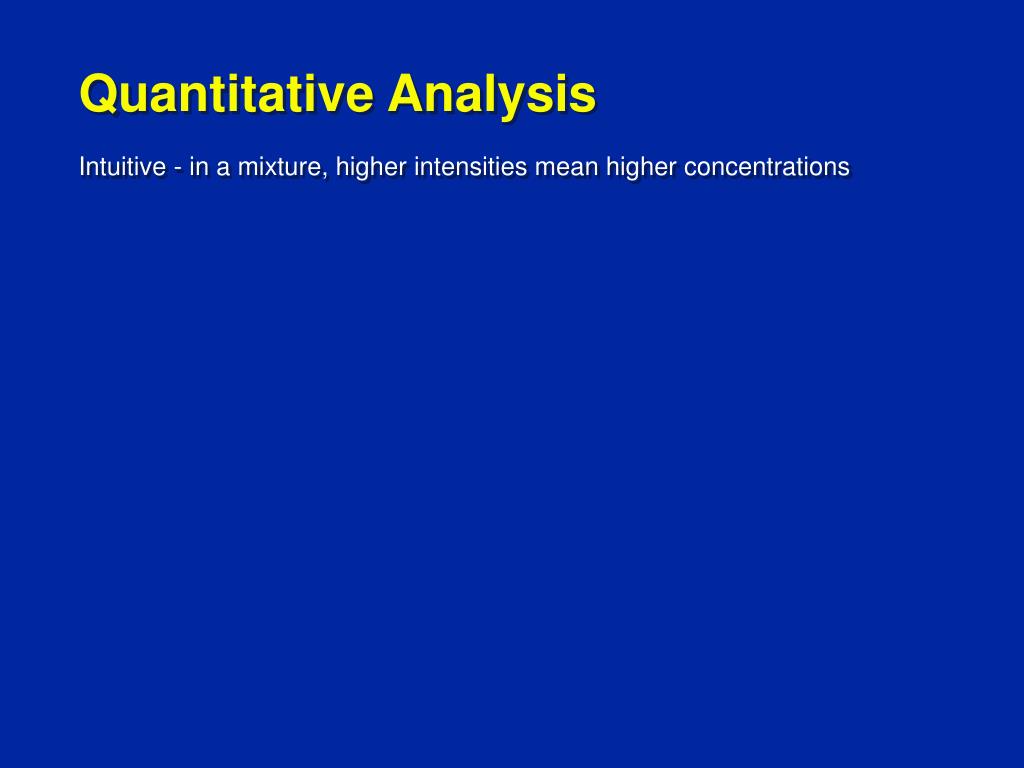 Quantitative Analysis

Intuitive - in a mixture, higher intensities mean higher concentrations